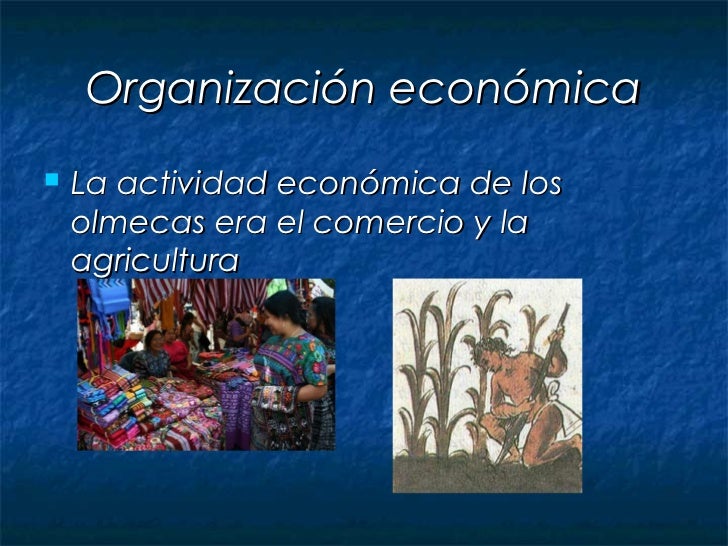 Organización económica

La actividad económica de los olmecas era el comercio y la agricultura